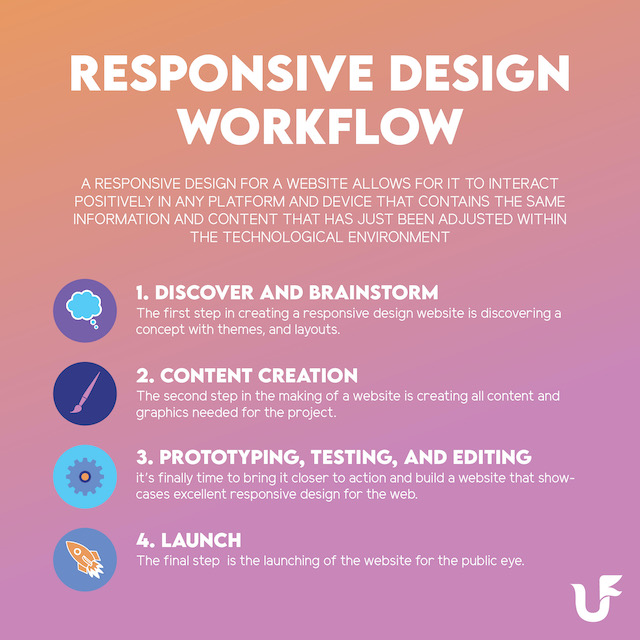 RESPONSIVE DESIGN WORKFLOW

A RESPONSIVE DESIGN FOR A WEBSITE ALLOWS FOR IT TO INTERACT POSITIVELY IN ANY PLATFORM AND DEVICE THAT CONTAINS THE SAME INFORMATION AND CONTENT THAT HAS JUST BEEN ADJUSTED WITHIN THE TECHNOLOGICAL ENVIRONMENT

1. DISCOVER AND BRAINSTORM
The first step in creating a responsive design website is discovering a concept with themes, and layouts.

2. CONTENT CREATION
The second step in the making of a website is creating all content and graphics needed for the project.

3. PROTOTYPING, TESTING, AND EDITING
it's finally time to bring it closer to action and build a website that showcases excellent responsive design for the web.

4. LAUNCH
The final step is the launching of the website for the public eye.

UF